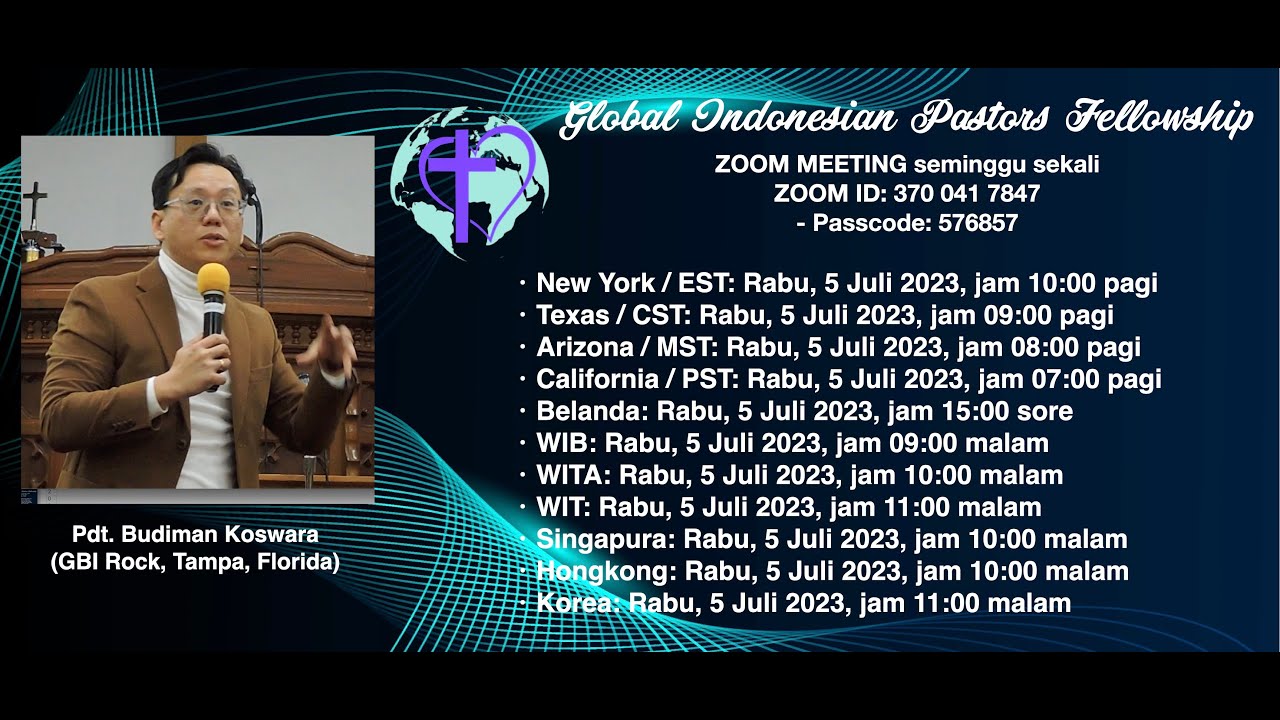 Global Indonesian Pastors Fellowship

ZOOM MEETING seminggu sekali
ZOOM ID: 370 041 7847
- Passcode: 576857

· New York / EST: Rabu, 5 Juli 2023, jam 10:00 pagi
· Texas / CST: Rabu, 5 Juli 2023, jam 09:00 pagi
· Arizona / MST: Rabu, 5 Juli 2023, jam 08:00 pagi
· California / PST: Rabu, 5 Juli 2023, jam 07:00 pagi
· Belanda: Rabu, 5 Juli 2023, jam 15:00 sore
· WIB: Rabu, 5 Juli 2023, jam 09:00 malam
· WITA: Rabu, 5 Juli 2023, jam 10:00 malam
· WIT: Rabu, 5 Juli 2023, jam 11:00 malam
· Singapura: Rabu, 5 Juli 2023, jam 10:00 malam
· Hongkong: Rabu, 5 Juli 2023, jam 10:00 malam
· Korea: Rabu, 5 Juli 2023, jam 11:00 malam

Pdt. Budiman Koswara
(GBI Rock, Tampa, Florida)